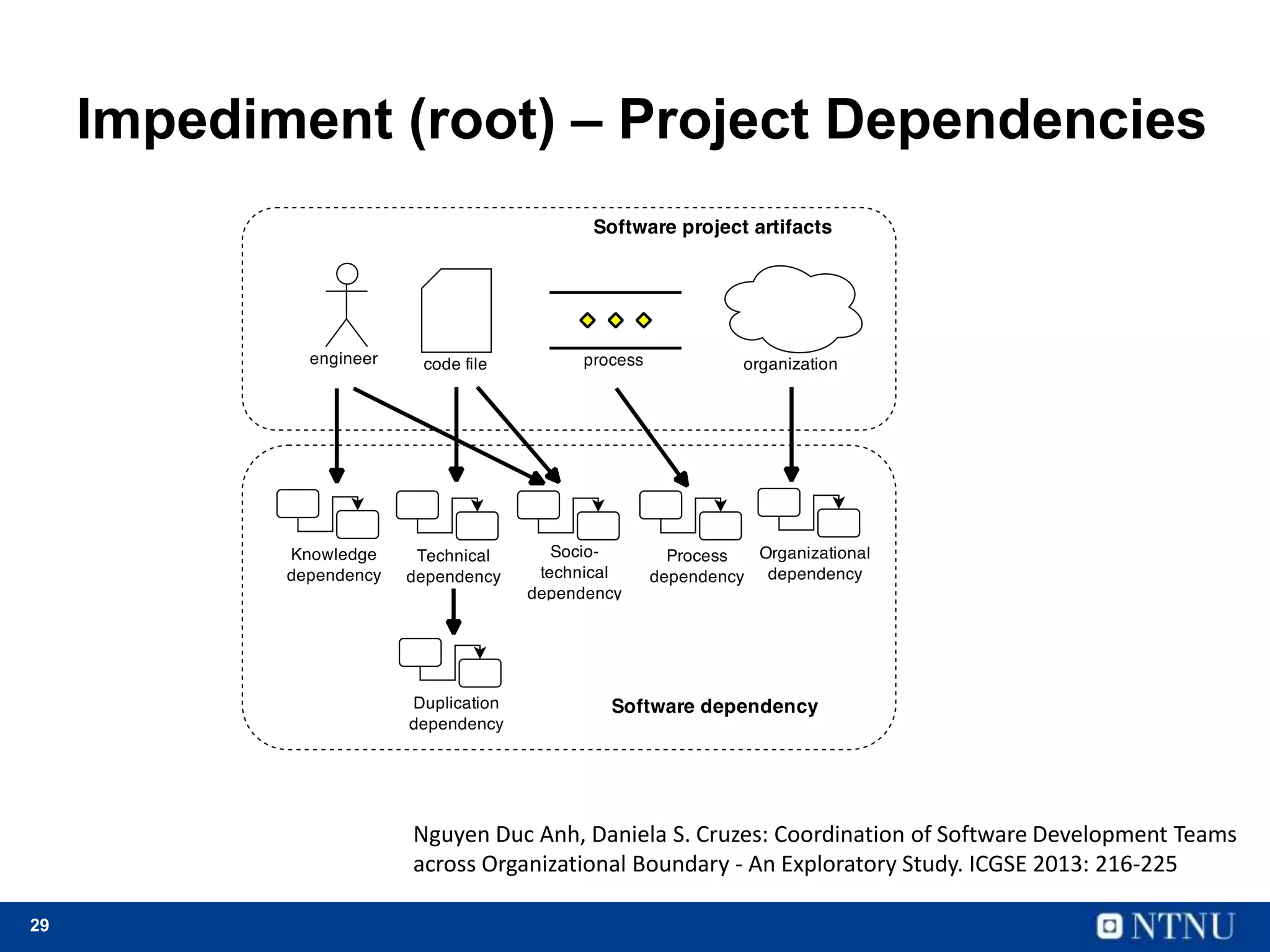 Impediment (root) – Project Dependencies

Software project artifacts

engineer

code file

process

organization

Knowledge dependency

Technical dependency

Socio-technical dependency

Process dependency

Organizational dependency

Duplication dependency

Software dependency

Nguyen Duc Anh, Daniela S. Cruzes: Coordination of Software Development Teams across Organizational Boundary - An Exploratory Study. ICGSE 2013: 216-225

29

NTNU